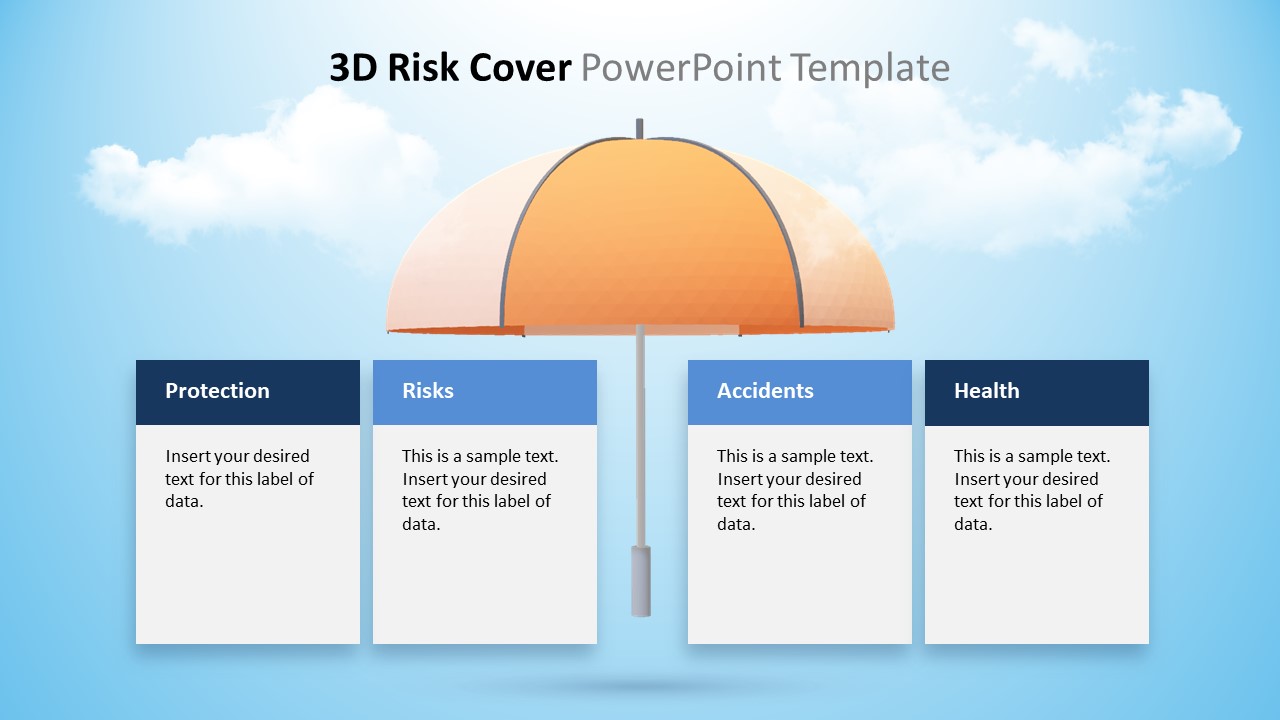 3D Risk Cover PowerPoint Template

Protection

Insert your desired text for this label of data.

Risks

This is a sample text. Insert your desired text for this label of data.

Accidents

This is a sample text. Insert your desired text for this label of data.

Health

This is a sample text. Insert your desired text for this label of data.